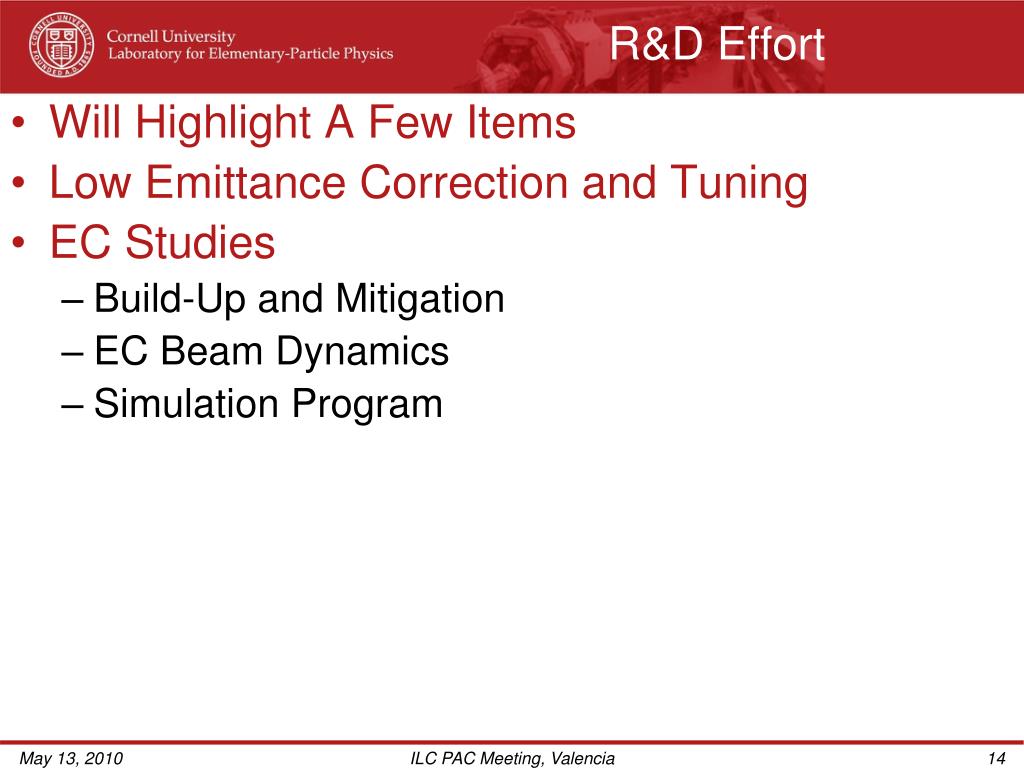 Cornell University
Laboratory for Elementary-Particle Physics

R&D Effort

• Will Highlight A Few Items
• Low Emittance Correction and Tuning
• EC Studies
– Build-Up and Mitigation
– EC Beam Dynamics
– Simulation Program

May 13, 2010
ILC PAC Meeting, Valencia
14